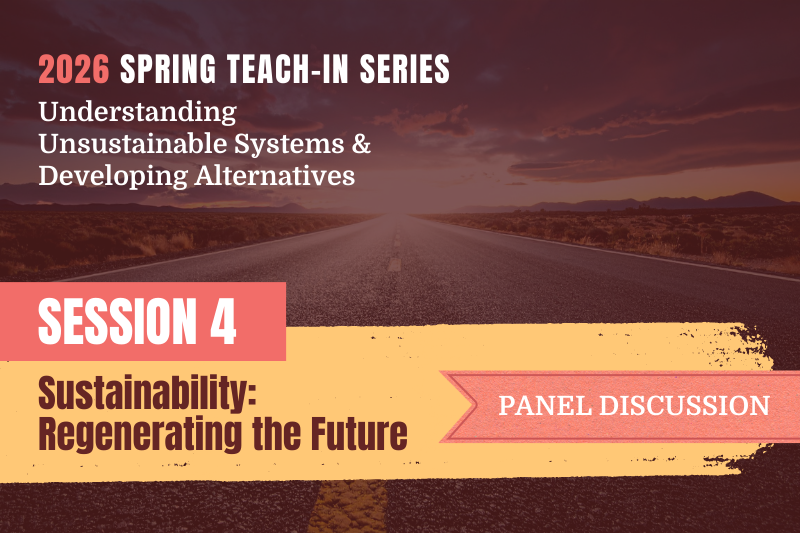 2026 SPRING TEACH-IN SERIES
Understanding Unsustainable Systems & Developing Alternatives

SESSION 4

Sustainability: Regenerating the Future

PANEL DISCUSSION